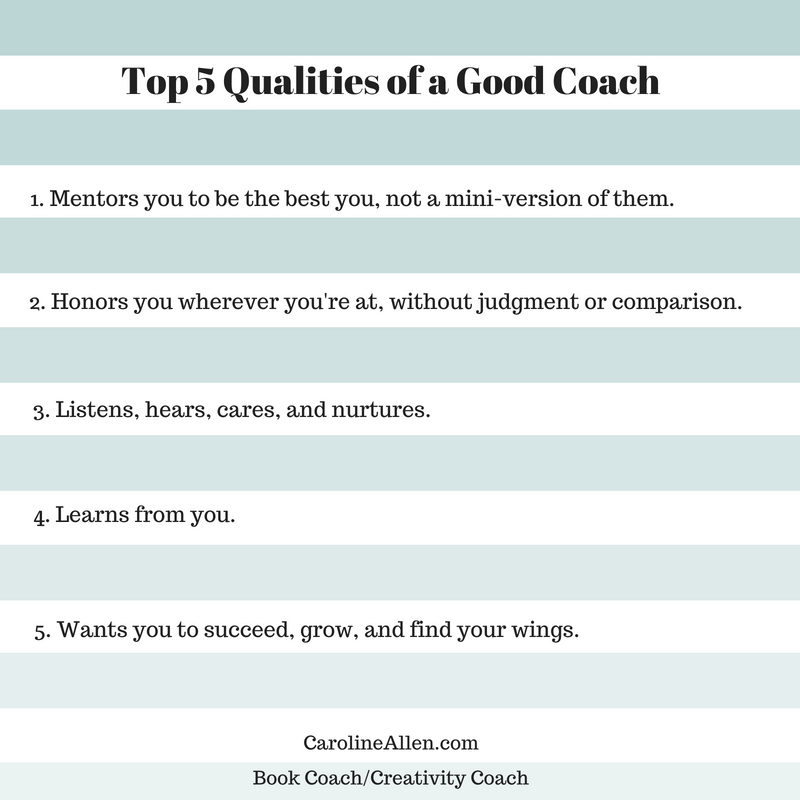 Top 5 Qualities of a Good Coach

1. Mentors you to be the best you, not a mini-version of them.

2. Honors you wherever you're at, without judgment or comparison.

3. Listens, hears, cares, and nurtures.

4. Learns from you.

5. Wants you to succeed, grow, and find your wings.

CarolineAllen.com

Book Coach/Creativity Coach